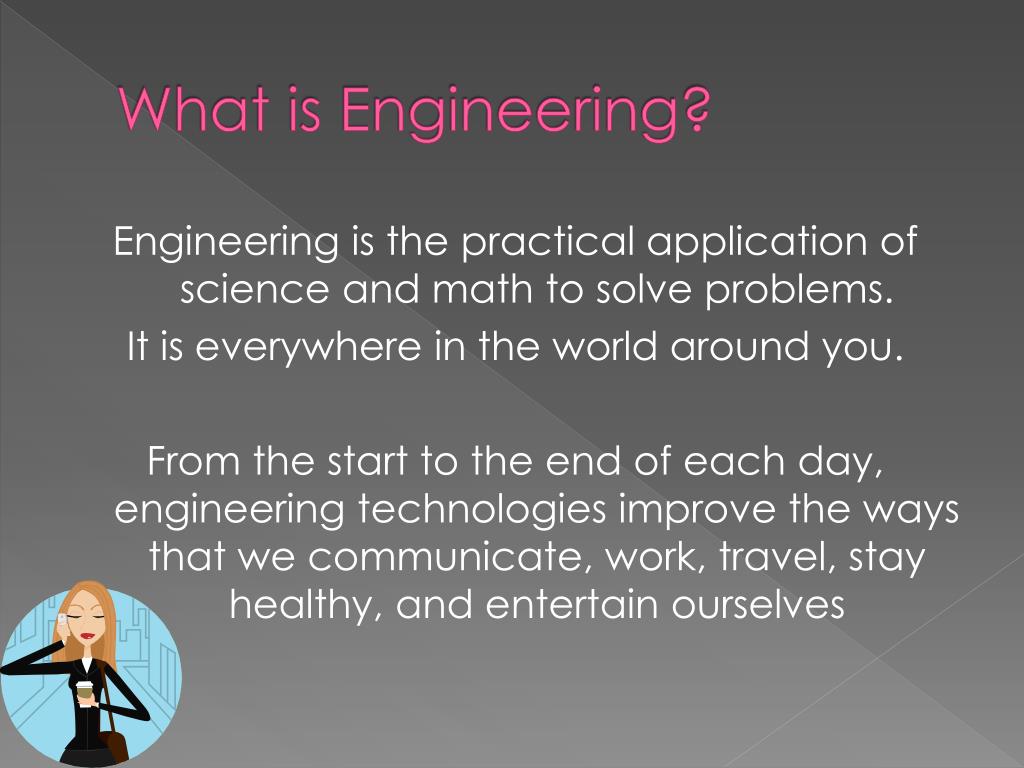 What is Engineering?

Engineering is the practical application of science and math to solve problems.

It is everywhere in the world around you.

From the start to the end of each day, engineering technologies improve the ways that we communicate, work, travel, stay healthy, and entertain ourselves